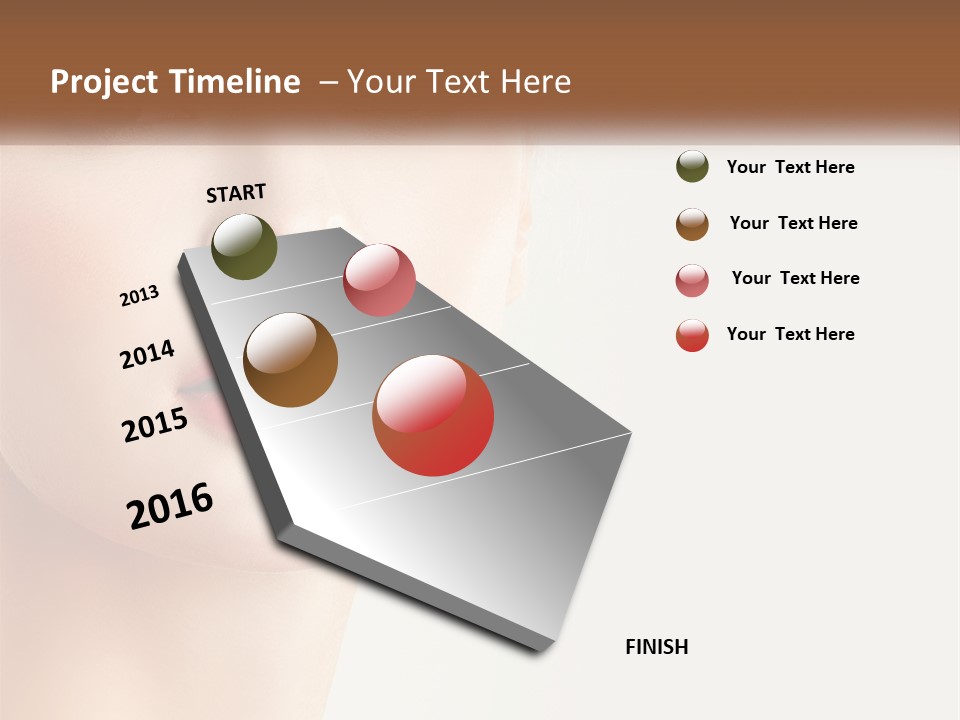 Project Timeline – Your Text Here

START

2013

2014

2015

2016

FINISH

Your Text Here

Your Text Here

Your Text Here

Your Text Here